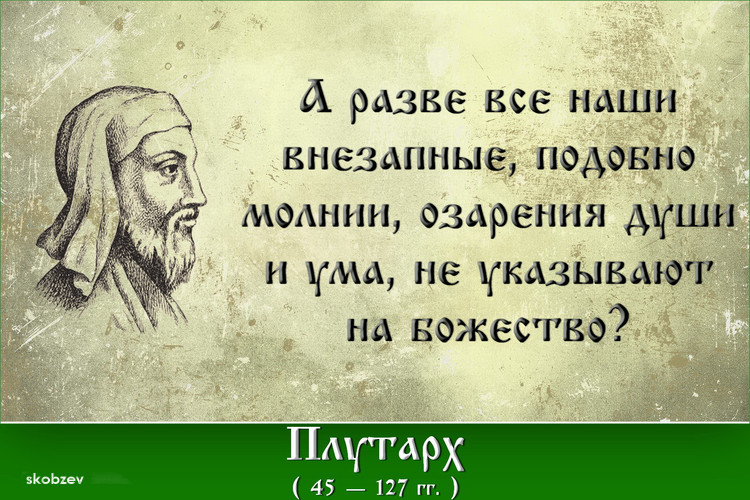 А разве все наши внезапные, подобно молнии, озарения души и ума, не указывают на божество?

Плутарх
( 45 — 127 гг. )

skobzev